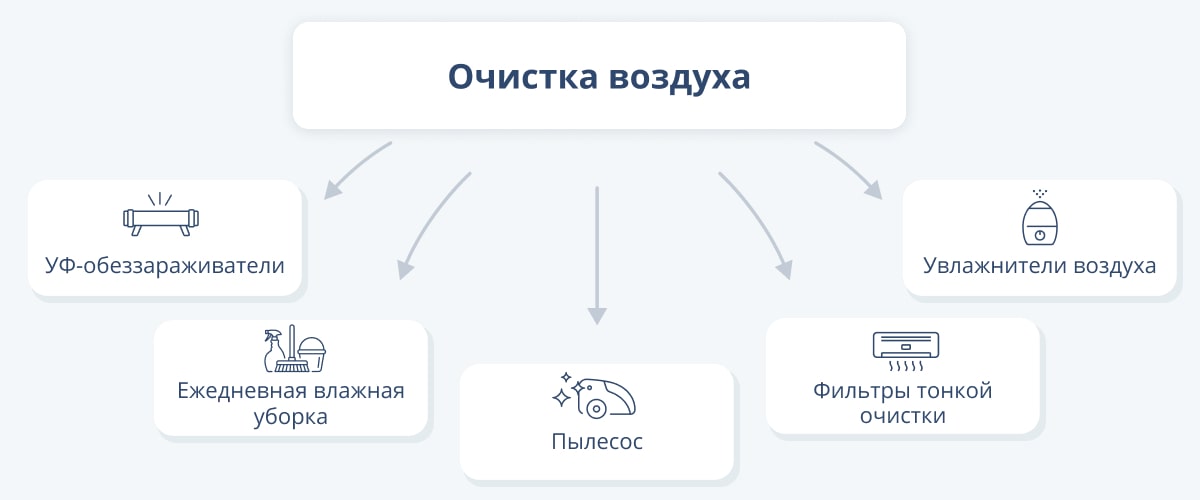 Очистка воздуха

УФ-обеззараживатели

Ежедневная влажная уборка

Пылесос

Фильтры тонкой очистки

Увлажнители воздуха